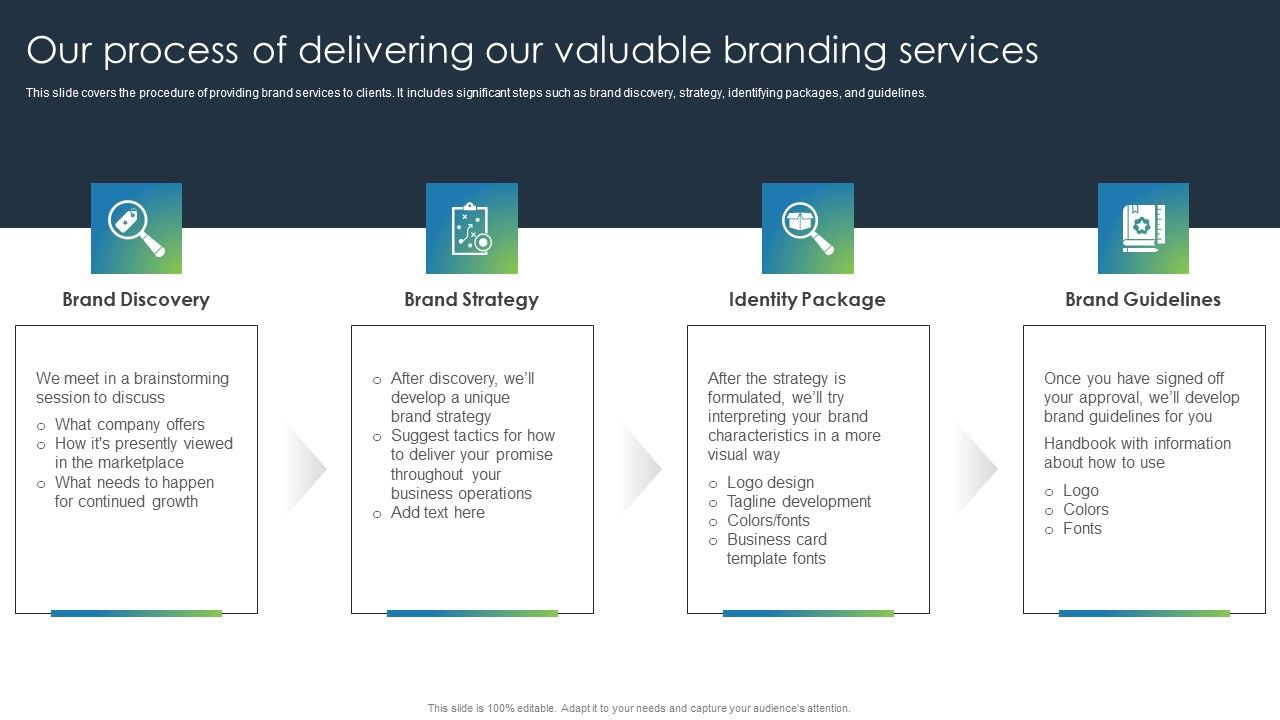 Our process of delivering our valuable branding services

This slide covers the procedure of providing brand services to clients. It includes significant steps such as brand discovery, strategy, identifying packages, and guidelines.

Brand Discovery

We meet in a brainstorming session to discuss

o What company offers
o How it's presently viewed in the marketplace
o What needs to happen for continued growth

Brand Strategy

o After discovery, we'll develop a unique brand strategy
o Suggest tactics for how to deliver your promise throughout your business operations
o Add text here

Identity Package

After the strategy is formulated, we'll try interpreting your brand characteristics in a more visual way

o Logo design
o Tagline development
o Colors/fonts
o Business card template fonts

Brand Guidelines

Once you have signed off your approval, we'll develop brand guidelines for you

Handbook with information about how to use

o Logo
o Colors
o Fonts

This slide is 100% editable. Adapt it to your needs and capture your audience's attention.